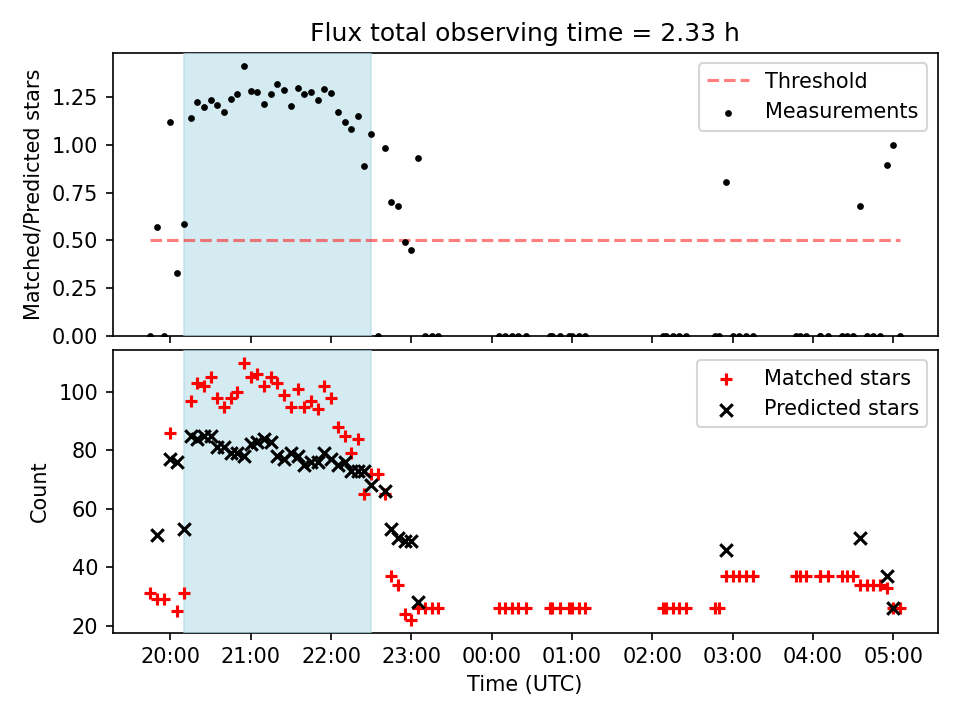 Flux total observing time = 2.33 h

Matched/Predicted stars

1.25
1.00
0.75
0.50
0.25
0.00

Threshold
Measurements

Count

100
80
60
40
20

Matched stars
Predicted stars

20:00 21:00 22:00 23:00 00:00 01:00 02:00 03:00 04:00 05:00

Time (UTC)